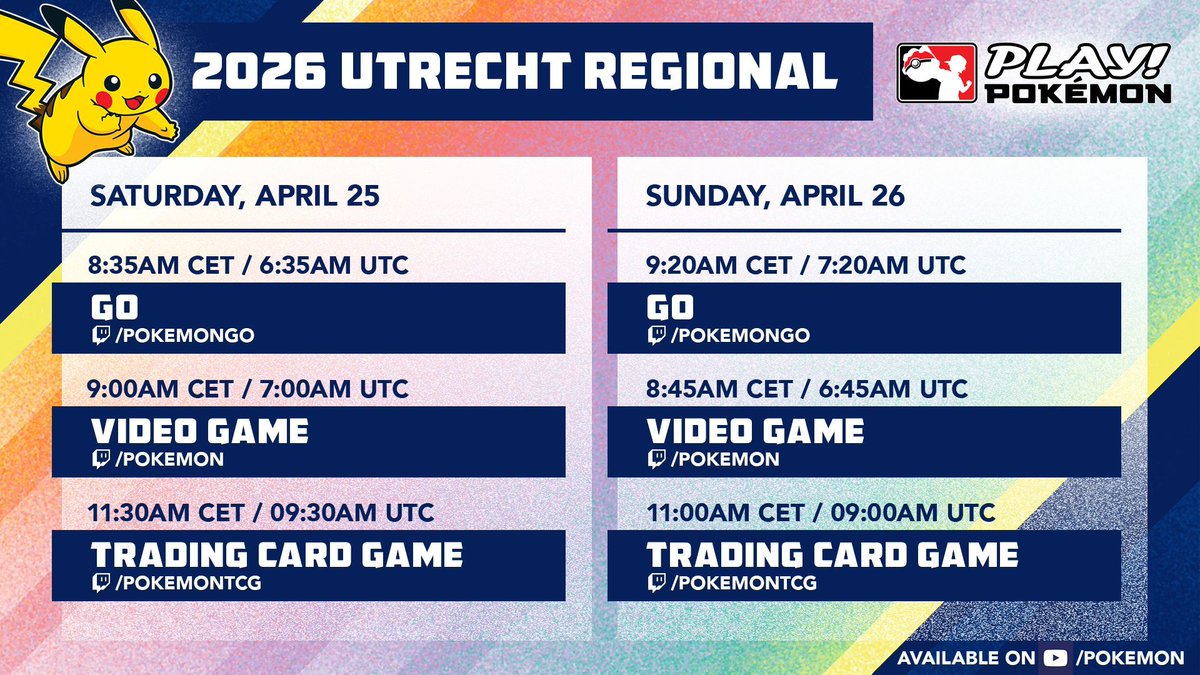 2026 UTRECHT REGIONAL

PLAY! POKÉMON

SATURDAY, APRIL 25

8:35AM CET / 6:35AM UTC
GO
/POKEMONGO

9:00AM CET / 7:00AM UTC
VIDEO GAME
/POKEMON

11:30AM CET / 09:30AM UTC
TRADING CARD GAME
/POKEMONTCG

SUNDAY, APRIL 26

9:20AM CET / 7:20AM UTC
GO
/POKEMONGO

8:45AM CET / 6:45AM UTC
VIDEO GAME
/POKEMON

11:00AM CET / 09:00AM UTC
TRADING CARD GAME
/POKEMONTCG

AVAILABLE ON /POKEMON